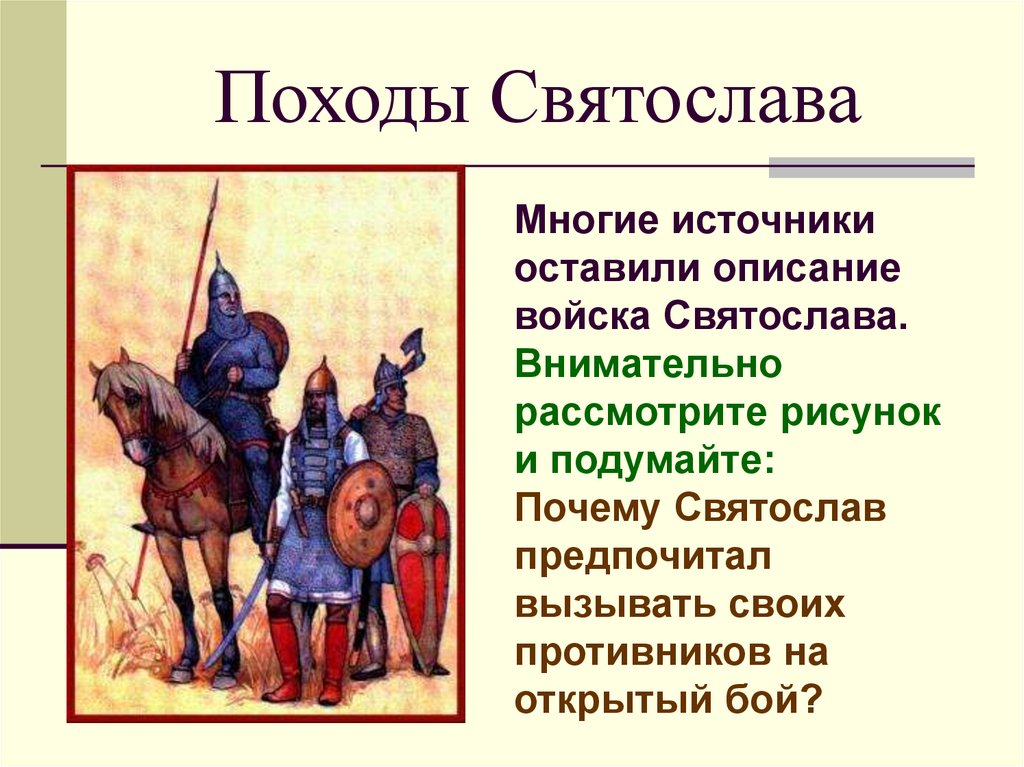 Походы Святослава

Многие источники оставили описание войска Святослава. Внимательно рассмотрите рисунок и подумайте: Почему Святослав предпочитал вызывать своих противников на открытый бой?